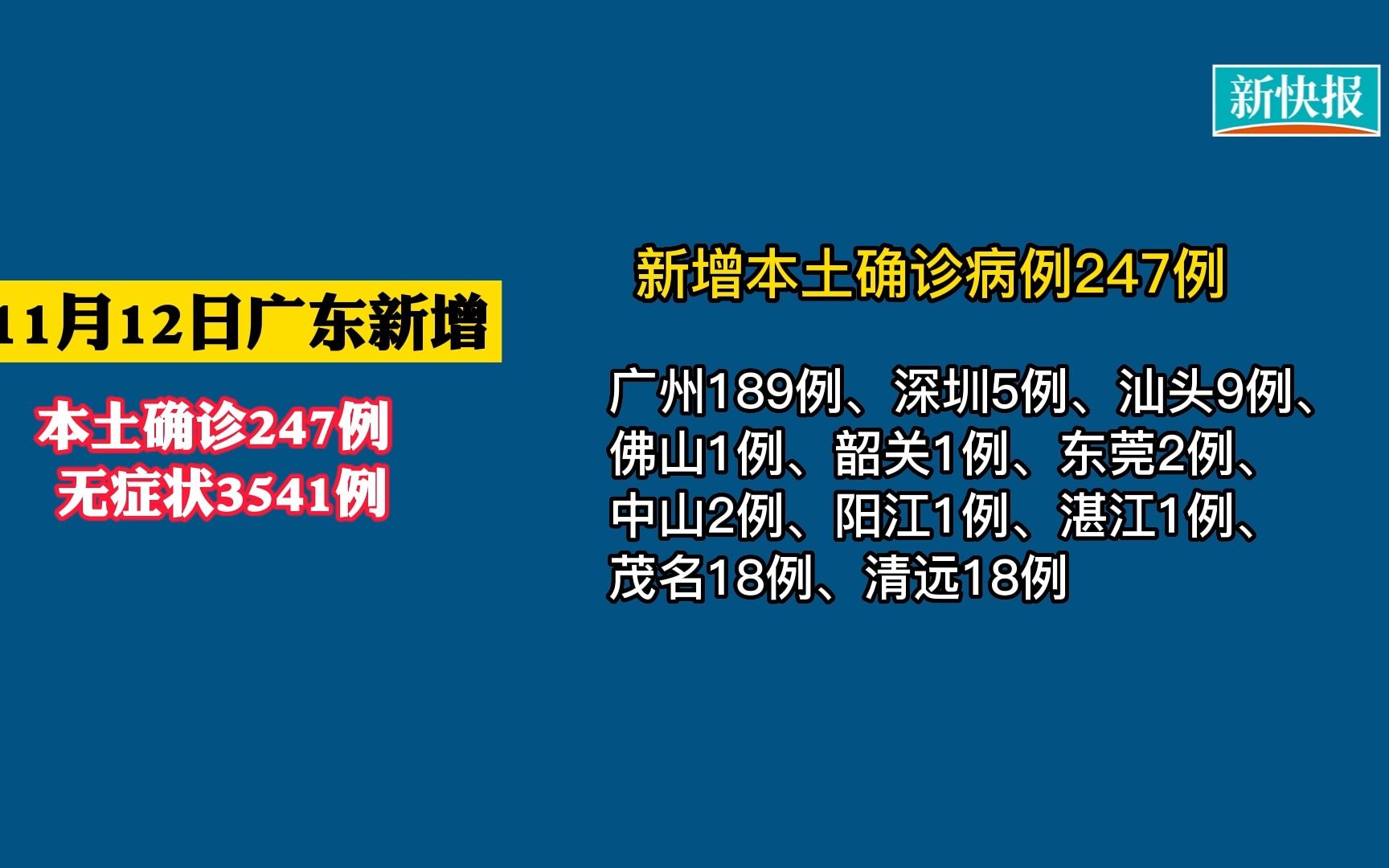 新快报

11月12日广东新增

本土确诊247例
无症状3541例

新增本土确诊病例247例

广州189例、深圳5例、汕头9例、佛山1例、韶关1例、东莞2例、中山2例、阳江1例、湛江1例、茂名18例、清远18例